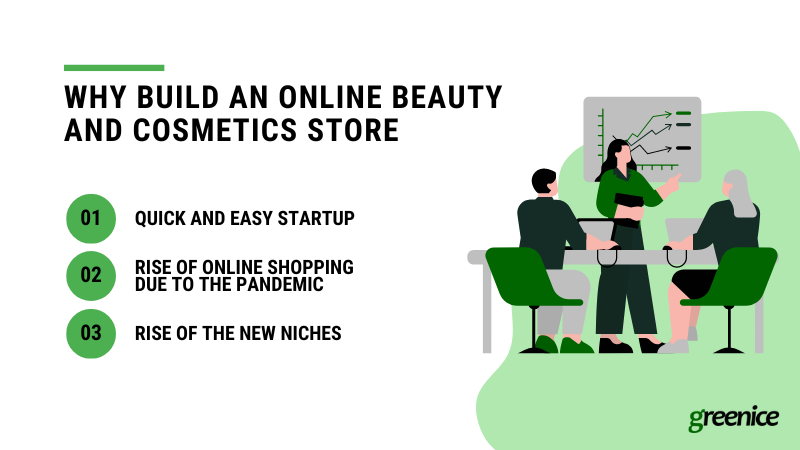 WHY BUILD AN ONLINE BEAUTY AND COSMETICS STORE

01 QUICK AND EASY STARTUP

02 RISE OF ONLINE SHOPPING DUE TO THE PANDEMIC

03 RISE OF THE NEW NICHES

greenice